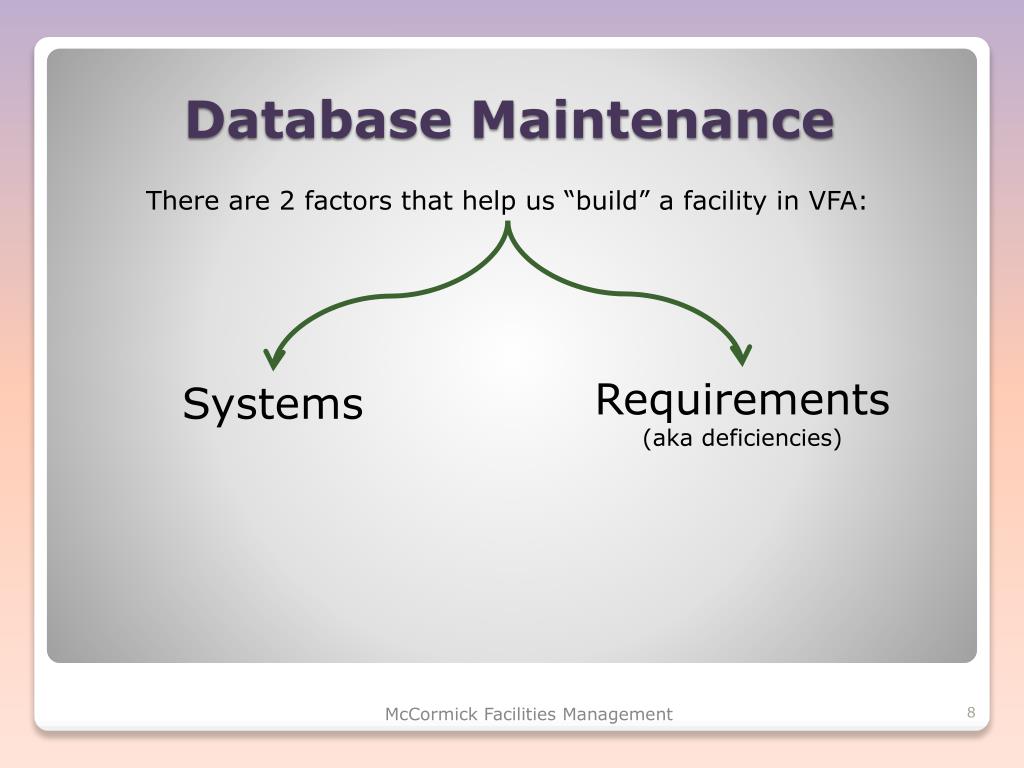 Database Maintenance

There are 2 factors that help us “build” a facility in VFA:

Systems

Requirements
(aka deficiencies)

McCormick Facilities Management

8